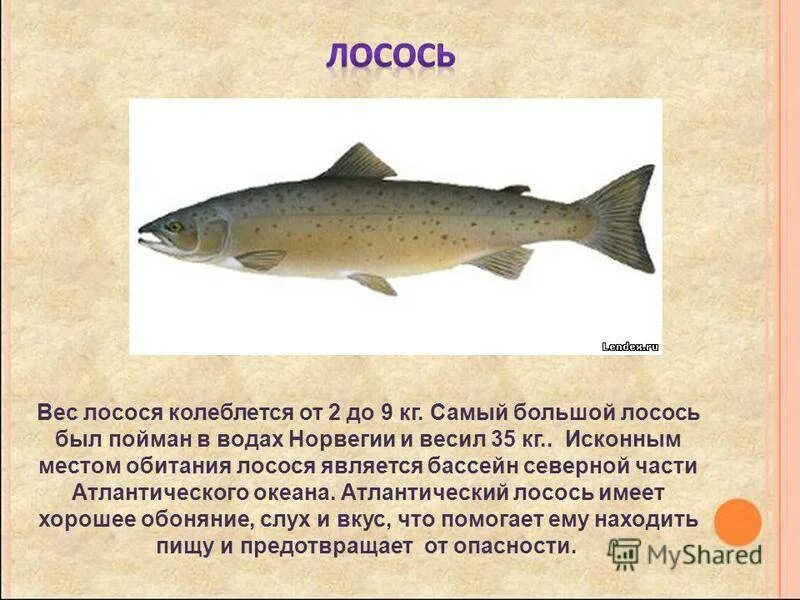 ЛОСОСЬ

Lendex.ru

Вес лосося колеблется от 2 до 9 кг. Самый большой лосось был пойман в водах Норвегии и весил 35 кг.. Исконным местом обитания лосося является бассейн северной части Атлантического океана. Атлантический лосось имеет хорошее обоняние, слух и вкус, что помогает ему находить пищу и предотвращает от опасности.

MyShared